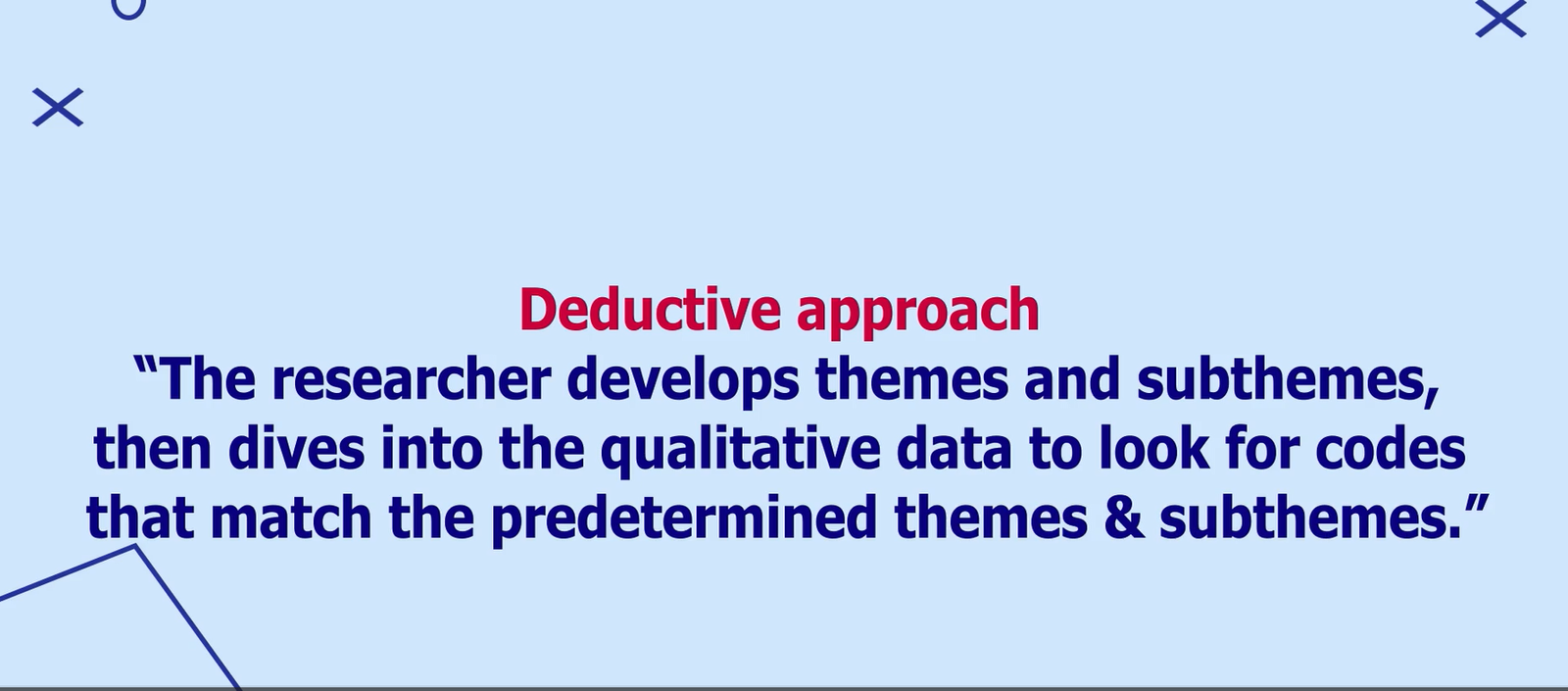 Deductive approach

“The researcher develops themes and subthemes, then dives into the qualitative data to look for codes that match the predetermined themes & subthemes.”